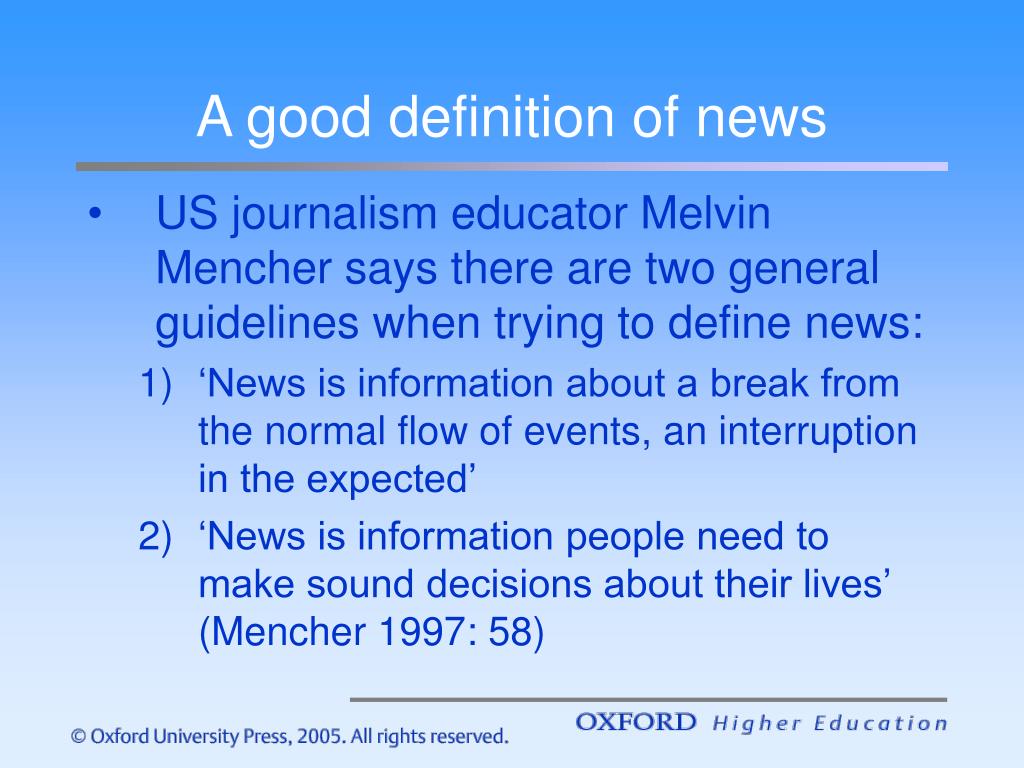 A good definition of news

• US journalism educator Melvin Mencher says there are two general guidelines when trying to define news:

1) ‘News is information about a break from the normal flow of events, an interruption in the expected’

2) ‘News is information people need to make sound decisions about their lives’ (Mencher 1997: 58)

© Oxford University Press, 2005. All rights reserved.

OXFORD Higher Education